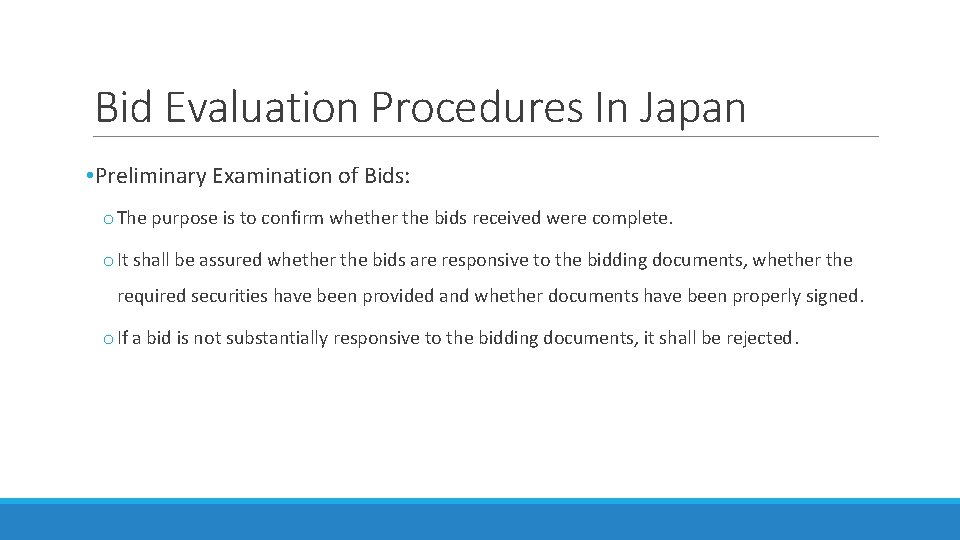 Bid Evaluation Procedures In Japan

• Preliminary Examination of Bids:

o The purpose is to confirm whether the bids received were complete.

o It shall be assured whether the bids are responsive to the bidding documents, whether the required securities have been provided and whether documents have been properly signed.

o If a bid is not substantially responsive to the bidding documents, it shall be rejected.